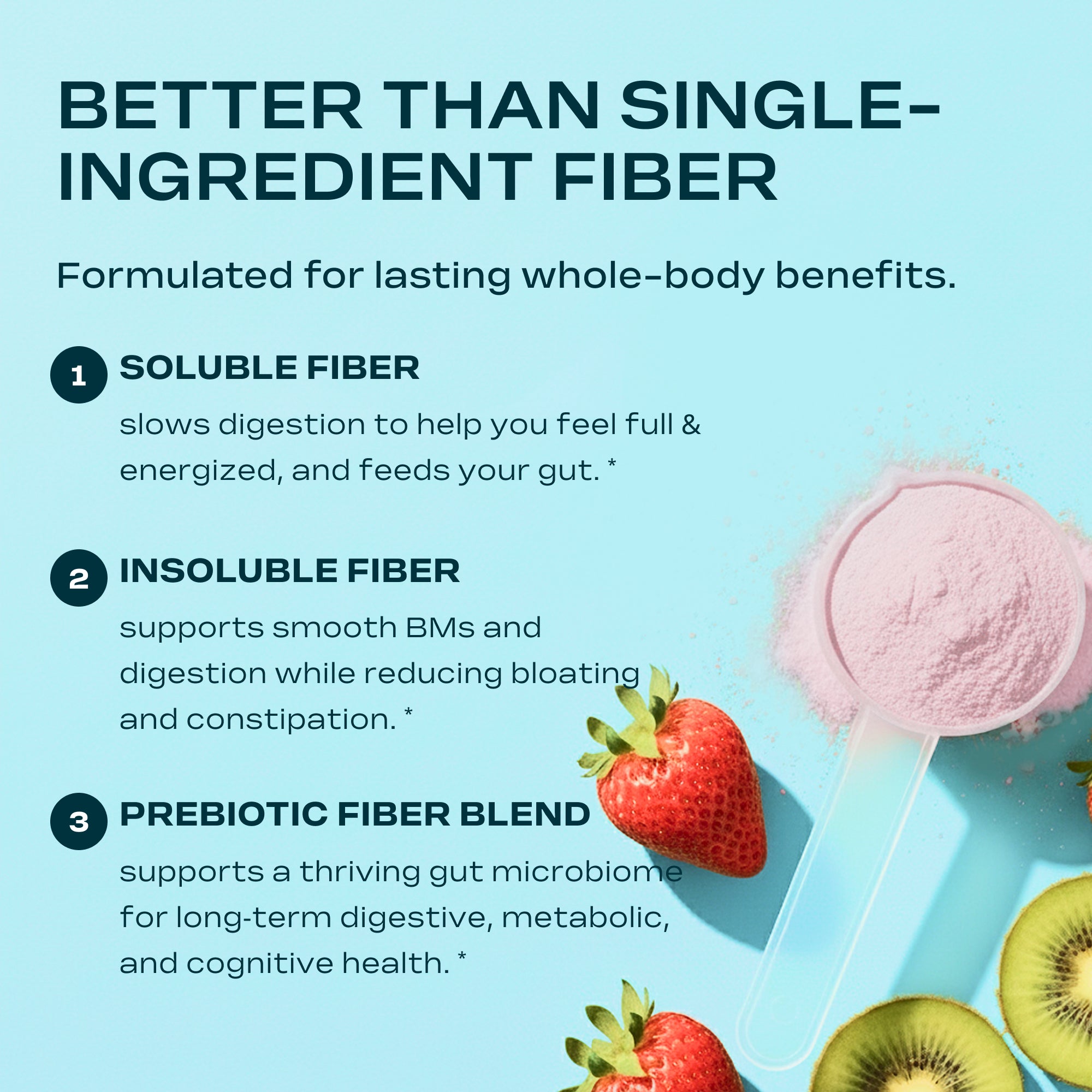 BETTER THAN SINGLE-INGREDIENT FIBER

Formulated for lasting whole-body benefits.

1 SOLUBLE FIBER

slows digestion to help you feel full & energized, and feeds your gut. *

2 INSOLUBLE FIBER

supports smooth BMs and digestion while reducing bloating and constipation. *

3 PREBIOTIC FIBER BLEND

supports a thriving gut microbiome for long-term digestive, metabolic, and cognitive health. *